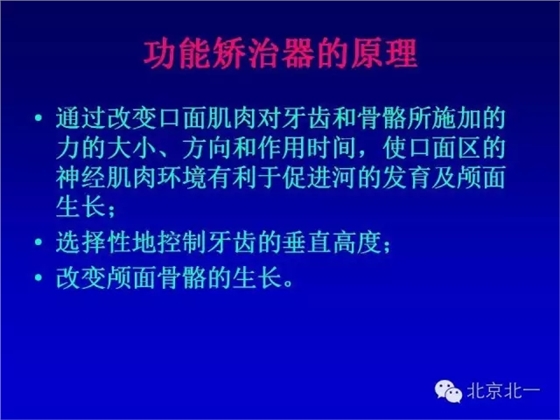 功能矫治器的原理

• 通过改变口面肌肉对牙齿和骨骼所施加的力的大小、方向和作用时间，使口面区的神经肌肉环境有利于促进河的发育及颅面生长；
• 选择性地控制牙齿的垂直高度；
• 改变颅面骨骼的生长。

北京北一